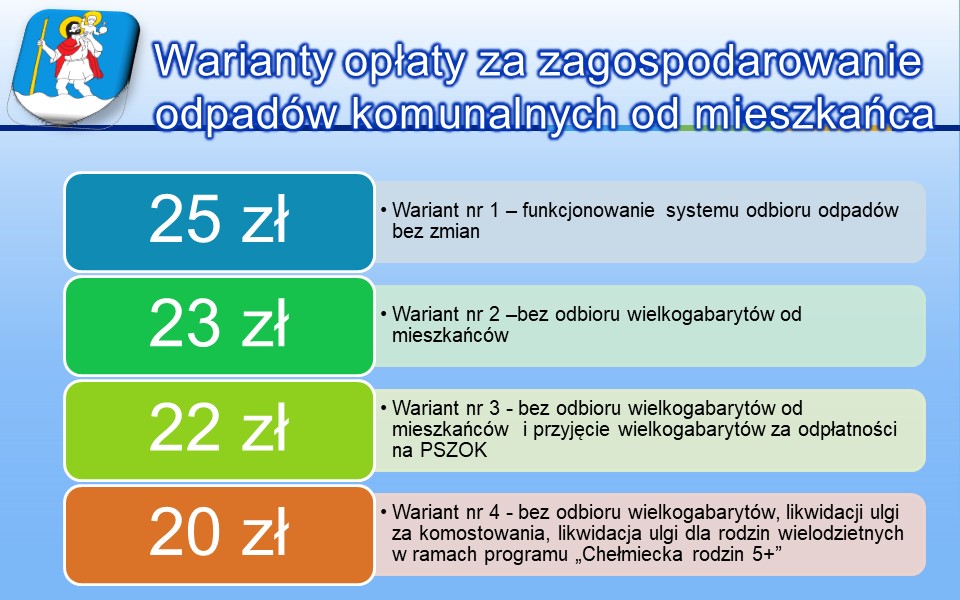 Warianty opłaty za zagospodarowanie odpadów komunalnych od mieszkańca

25 zł

• Wariant nr 1 – funkcjonowanie systemu odbioru odpadów bez zmian

23 zł

• Wariant nr 2 –bez odbioru wielkogabarytów od mieszkańców

22 zł

• Wariant nr 3 - bez odbioru wielkogabarytów od mieszkańców i przyjęcie wielkogabarytów za odpłatności na PSZOK

20 zł

• Wariant nr 4 - bez odbioru wielkogabarytów, likwidacji ulgi za komostowania, likwidacja ulgi dla rodzin wielodzietnych w ramach programu „Chełmiecka rodzin 5+”